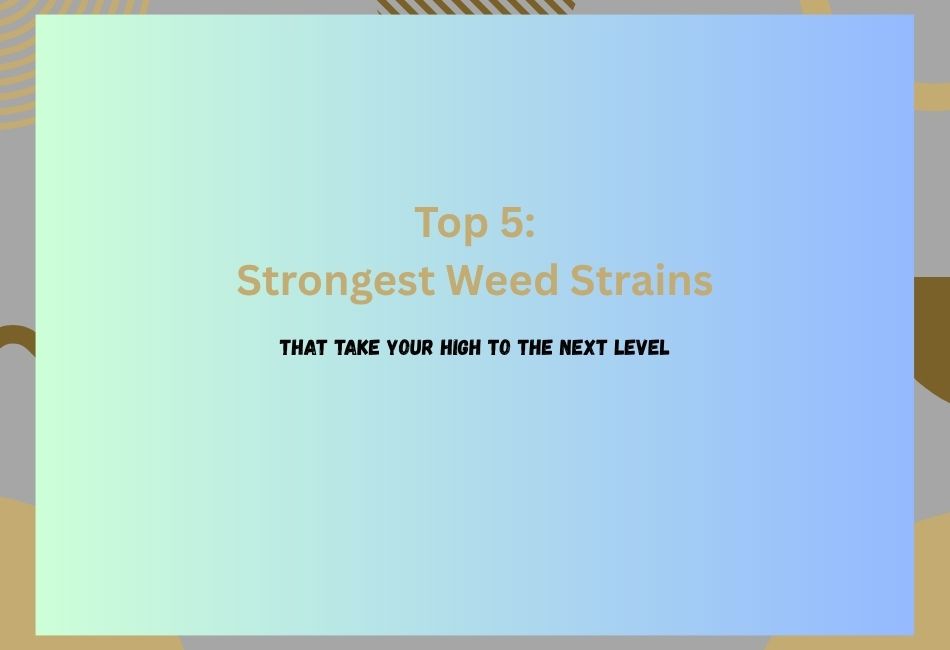 Top 5:
Strongest Weed Strains

THAT TAKE YOUR HIGH TO THE NEXT LEVEL